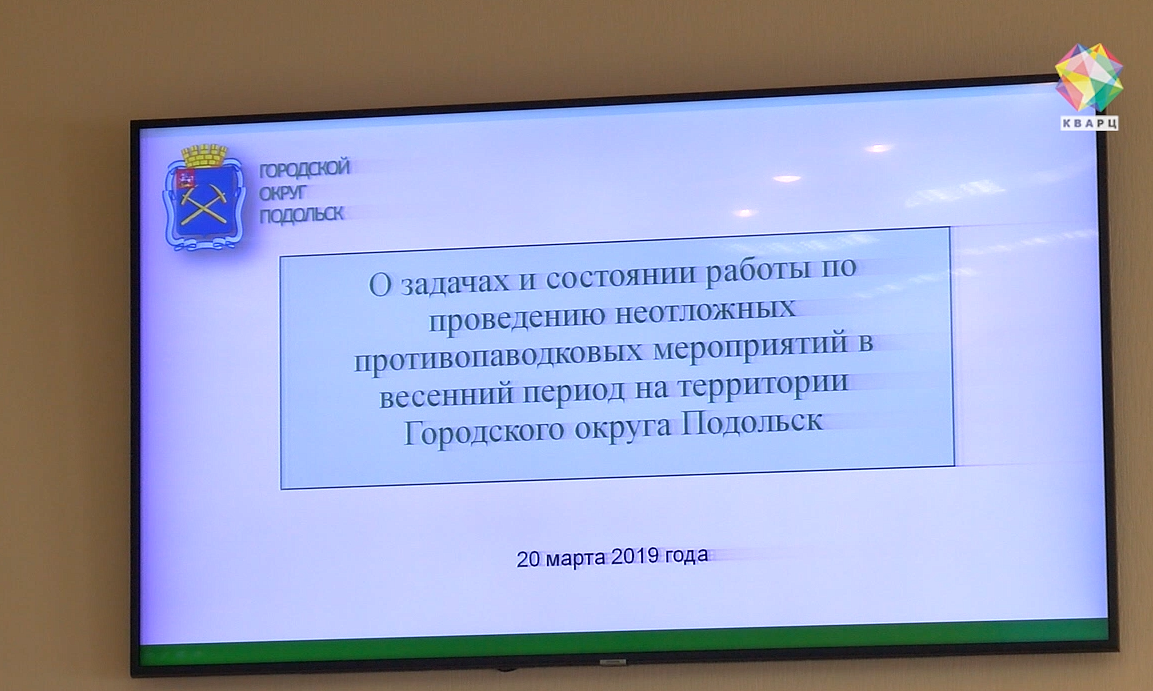 КВАРЦ

ГОРОДСКОЙ ОКРУГ ПОДОЛЬСК

О задачах и состоянии работы по проведению неотложных противопаводковых мероприятий в весенний период на территории Городского округа Подольск

20 марта 2019 года